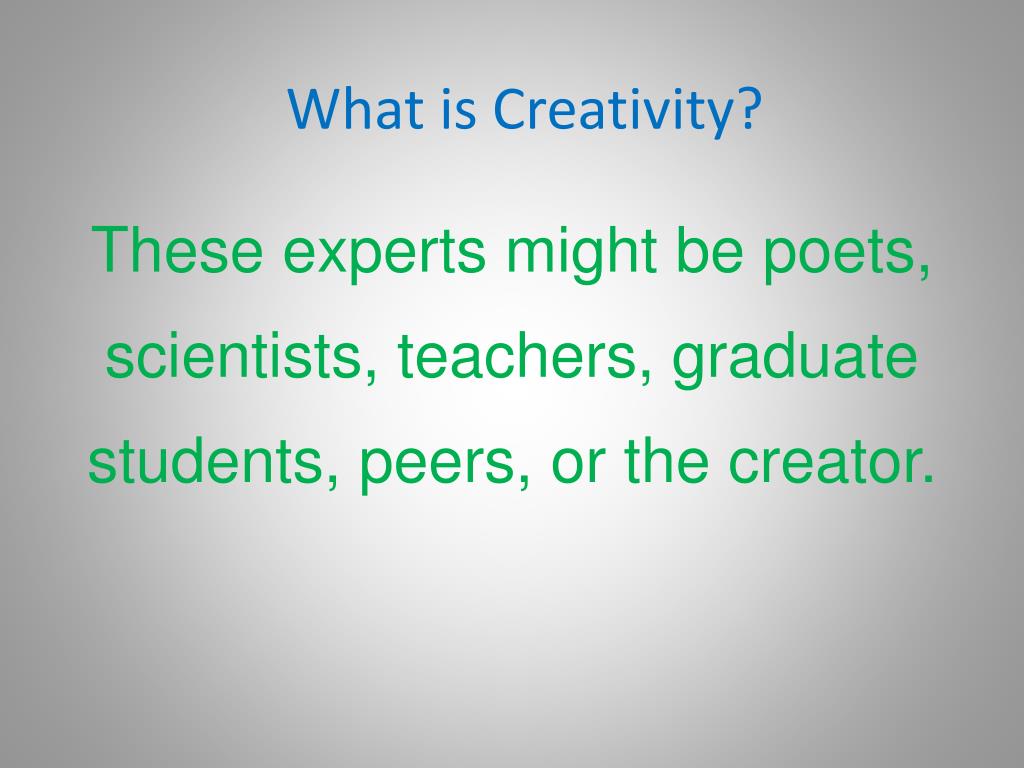 What is Creativity?

These experts might be poets, scientists, teachers, graduate students, peers, or the creator.